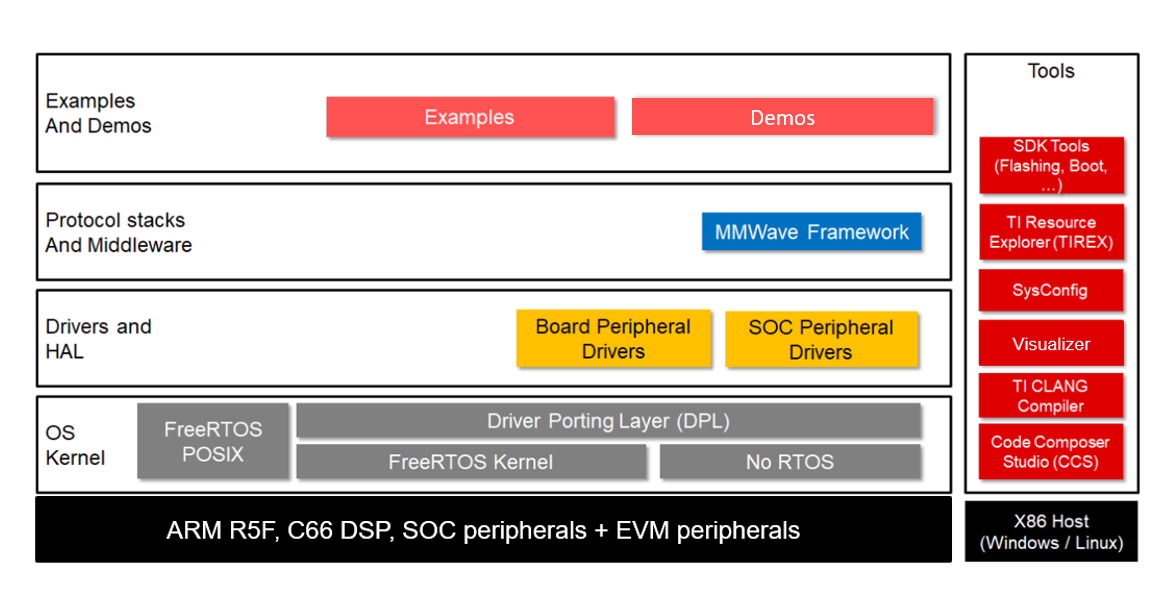 Examples And Demos

Examples

Demos

Protocol stacks And Middleware

MMWave Framework

Drivers and HAL

Board Peripheral Drivers

SOC Peripheral Drivers

OS Kernel

FreeRTOS POSIX

Driver Porting Layer (DPL)

FreeRTOS Kernel

No RTOS

ARM R5F, C66 DSP, SOC peripherals + EVM peripherals

Tools

SDK Tools (Flashing, Boot, …)

TI Resource Explorer (TIREX)

SysConfig

Visualizer

TI CLANG Compiler

Code Composer Studio (CCS)

X86 Host (Windows / Linux)